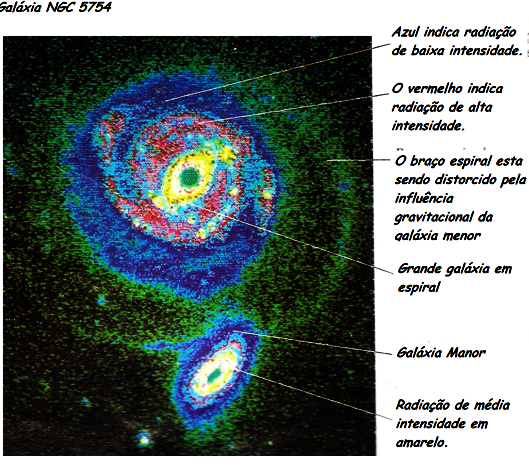 Galáxia NGC 5754

Azul indica radiação de baixa intensidade.

O vermelho indica radiação de alta intensidade.

O braço espiral esta sendo distorcido pela influência gravitacional da galáxia menor

Grande galáxia em espiral

Galáxia Manor

Radiação de média intensidade em amarelo.